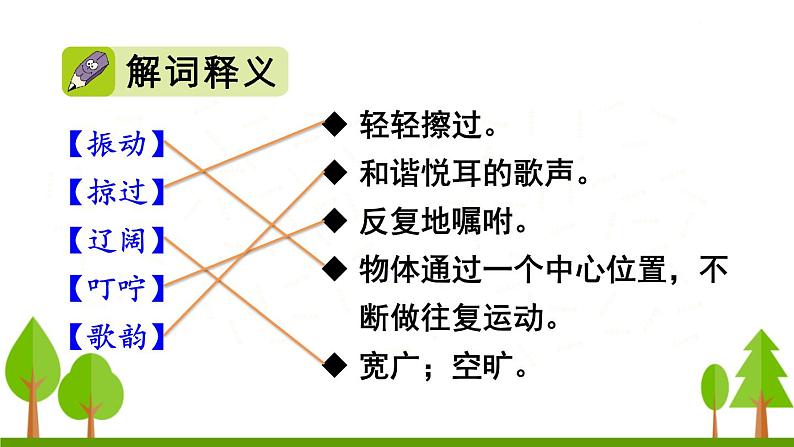 解词释义

【振动】
【掠过】
【辽阔】
【叮咛】
【歌韵】

◆ 轻轻擦过。
◆ 和谐悦耳的歌声。
◆ 反复地嘱咐。
◆ 物体通过一个中心位置，不断做往复运动。
◆ 宽广；空旷。